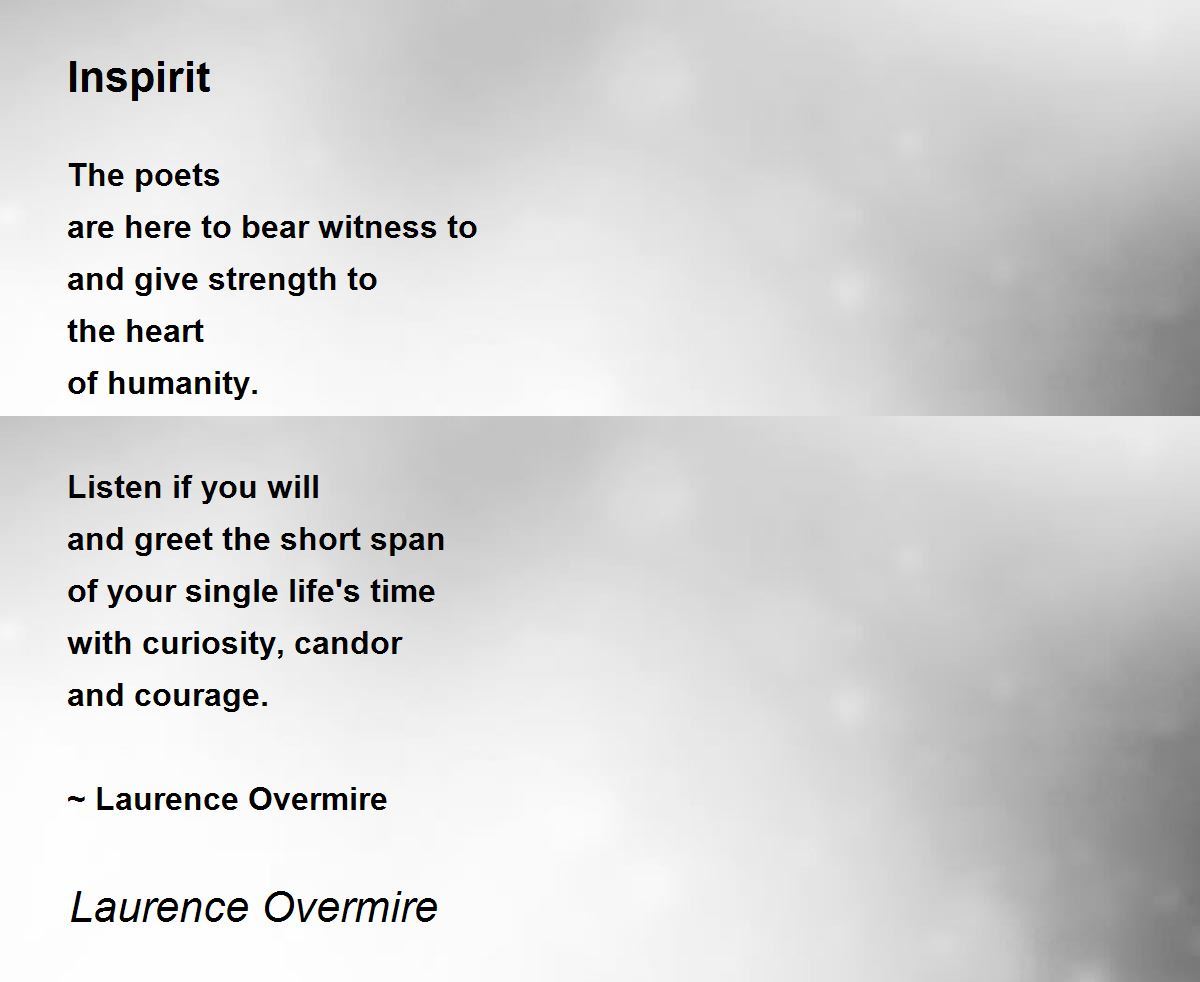 Inspirit

The poets
are here to bear witness to
and give strength to
the heart
of humanity.

Listen if you will
and greet the short span
of your single life's time
with curiosity, candor
and courage.

~ Laurence Overmire

Laurence Overmire